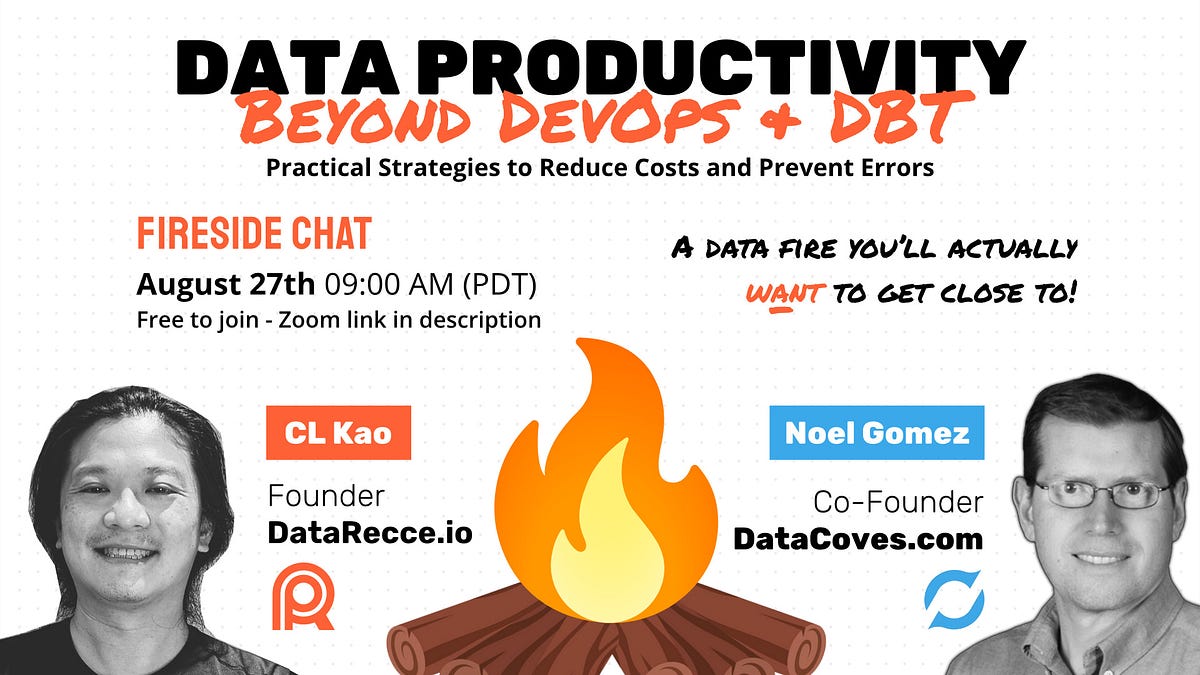 DATA PRODUCTIVITY
BEYOND DEVOPS & DBT
Practical Strategies to Reduce Costs and Prevent Errors

FIRESIDE CHAT
August 27th 09:00 AM (PDT)
Free to join - Zoom link in description

A DATA FIRE YOU'LL ACTUALLY WANT TO GET CLOSE TO!

CL Kao
Founder
DataRecce.io

Noel Gomez
Co-Founder
DataCoves.com